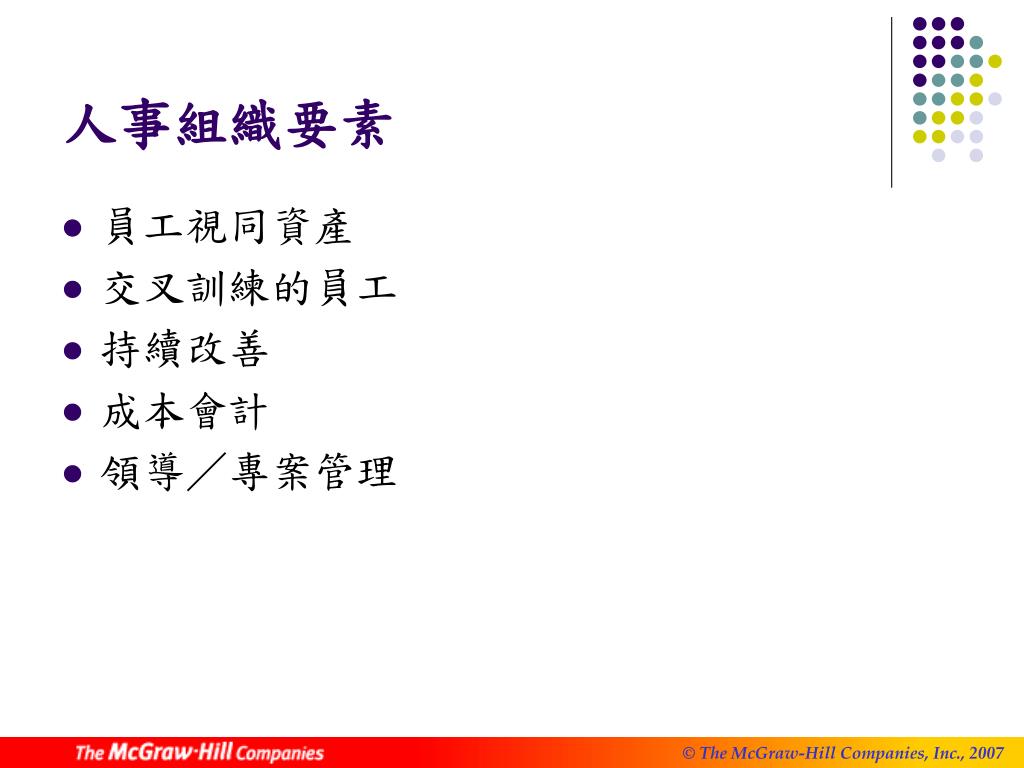 人事組織要素

- 員工視同資產
- 交叉訓練的員工
- 持續改善
- 成本會計
- 領導／專案管理

The McGraw·Hill Companies

© The McGraw-Hill Companies, Inc., 2007